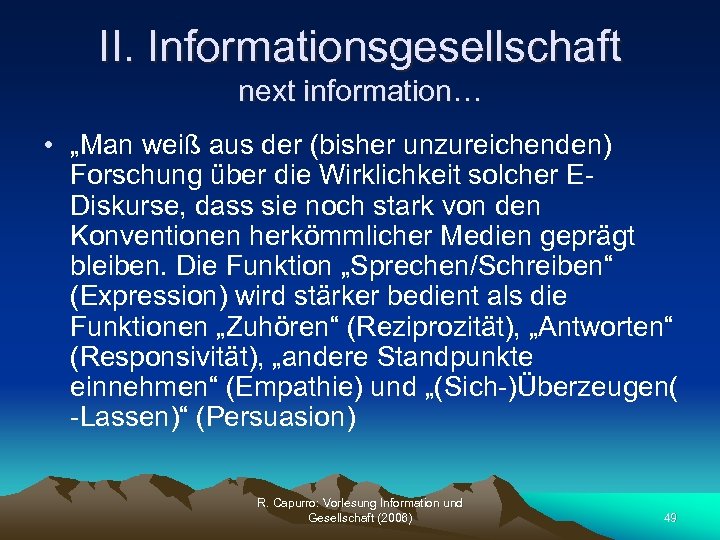 II. Informationsgesellschaft
next information…

• „Man weiß aus der (bisher unzureichenden) Forschung über die Wirklichkeit solcher E-Diskurse, dass sie noch stark von den Konventionen herkömmlicher Medien geprägt bleiben. Die Funktion „Sprechen/Schreiben“ (Expression) wird stärker bedient als die Funktionen „Zuhören“ (Reziprozität), „Antworten“ (Responsivität), „andere Standpunkte einnehmen“ (Empathie) und „(Sich-)Überzeugen(-Lassen)“ (Persuasion)

R. Capurro: Vorlesung Information und Gesellschaft (2008)

49